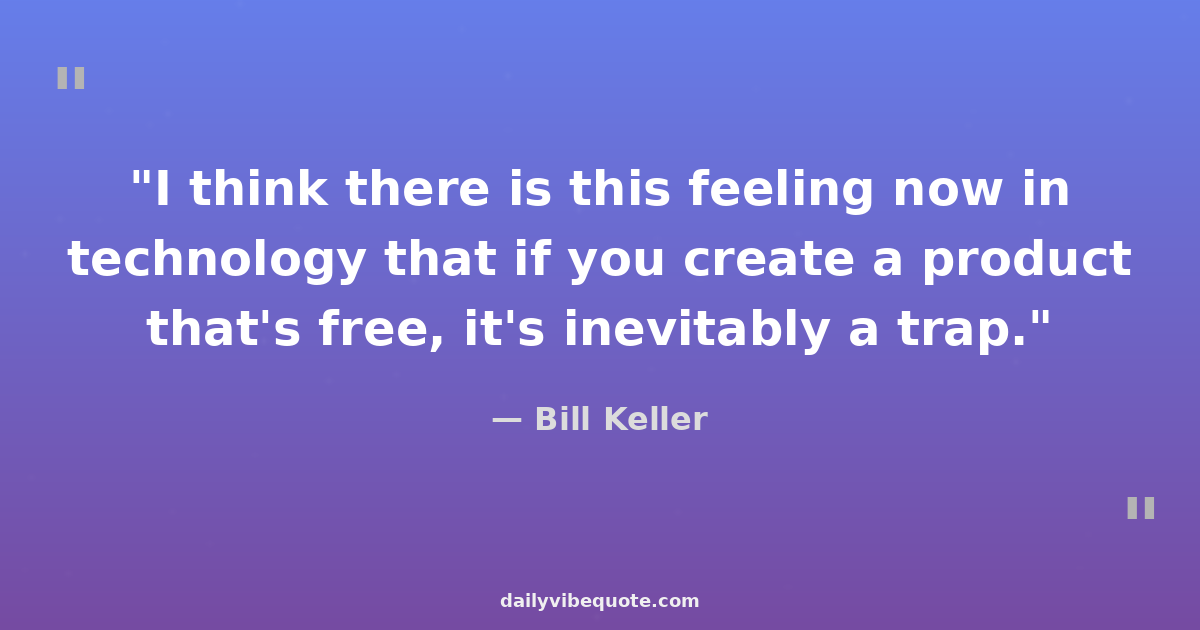 "

"I think there is this feeling now in technology that if you create a product that's free, it's inevitably a trap."

— Bill Keller

"

dailyvibequote.com